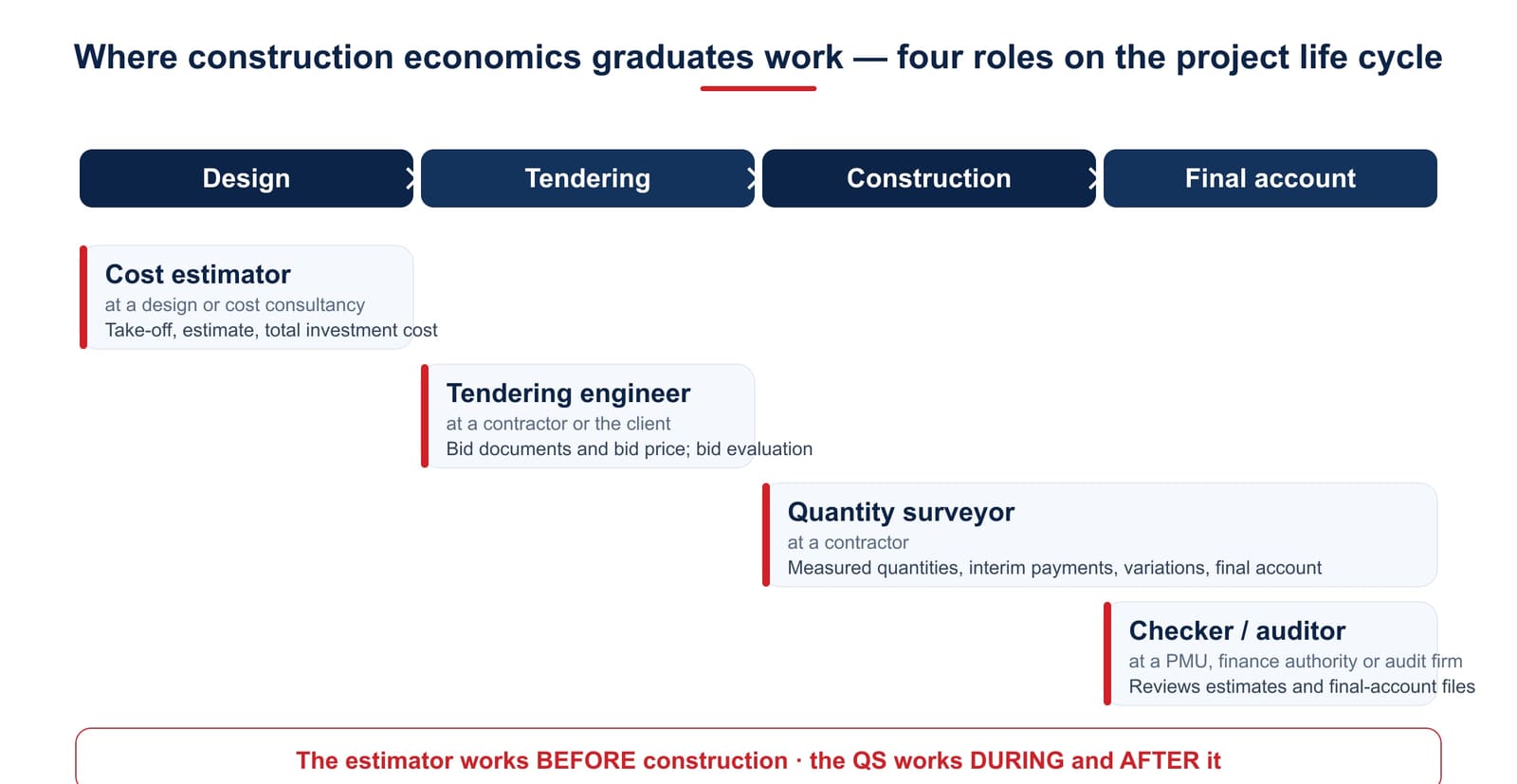 Where construction economics graduates work — four roles on the project life cycle

Design

Tendering

Construction

Final account

Cost estimator
at a design or cost consultancy
Take-off, estimate, total investment cost

Tendering engineer
at a contractor or the client
Bid documents and bid price; bid evaluation

Quantity surveyor
at a contractor
Measured quantities, interim payments, variations, final account

Checker / auditor
at a PMU, finance authority or audit firm
Reviews estimates and final-account files

The estimator works BEFORE construction · the QS works DURING and AFTER it